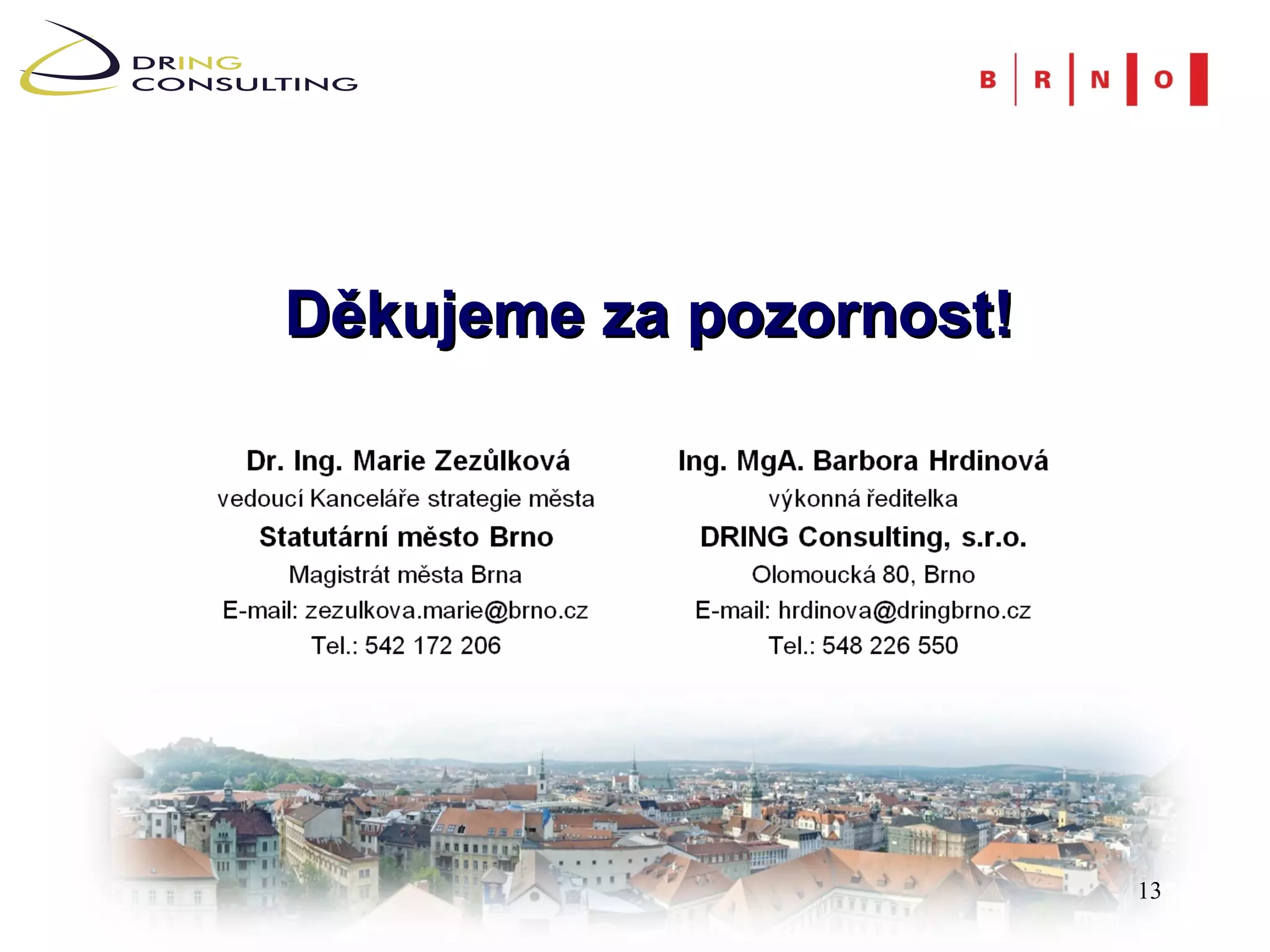 DRING CONSULTING

B R N O

Děkujeme za pozornost!

Dr. Ing. Marie Zezůlková
vedoucí Kanceláře strategie města
Statutární město Brno
Magistrát města Brna
E-mail: zezulkova.marie@brno.cz
Tel.: 542 172 206

Ing. MgA. Barbora Hrdinová
výkonná ředitelka
DRING Consulting, s.r.o.
Olomoucká 80, Brno
E-mail: hrdinova@dringbrno.cz
Tel.: 548 226 550

13